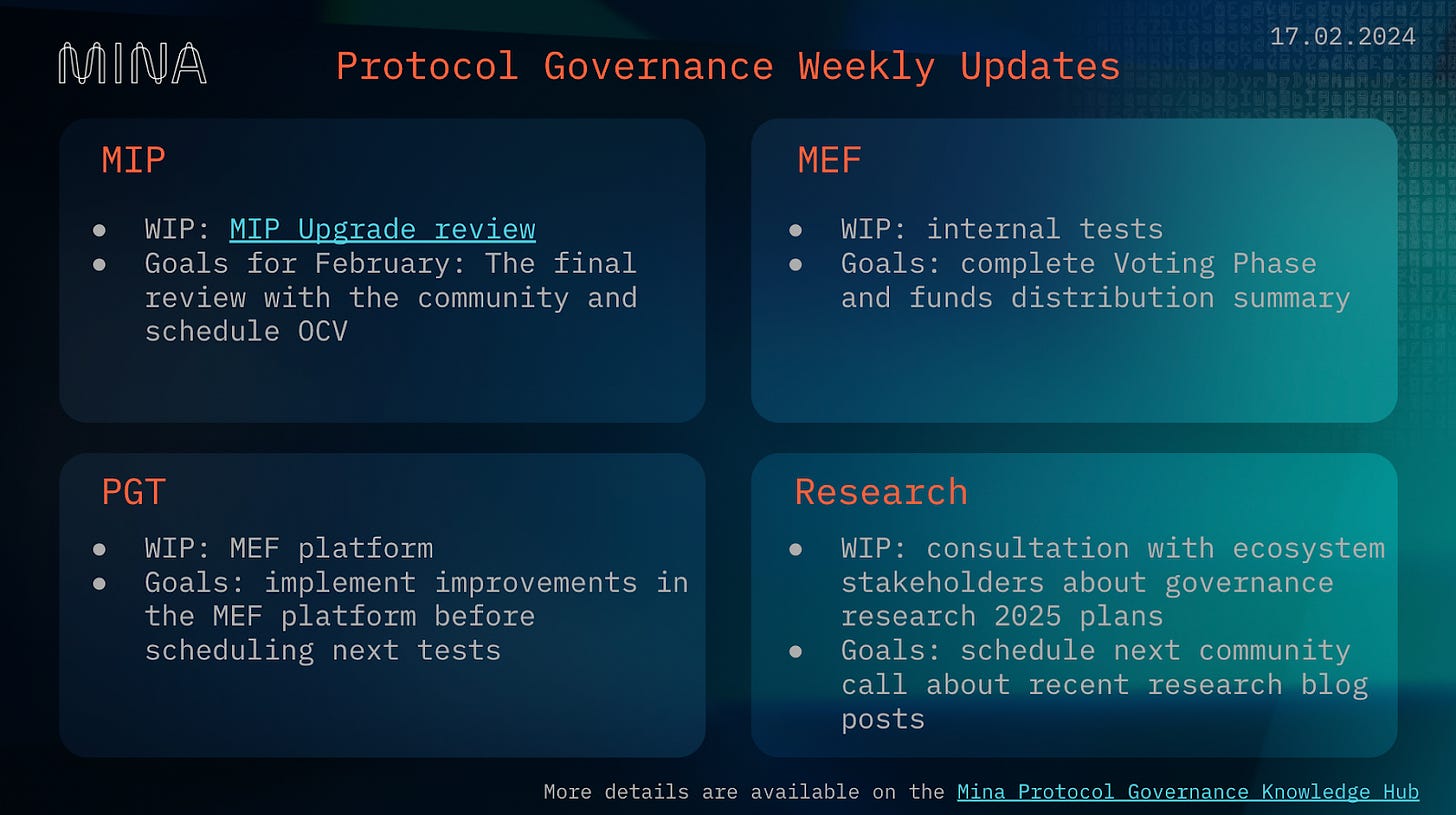 MINA

Protocol Governance Weekly Updates

17.02.2024

MIP

- WIP: MIP Upgrade review
- Goals for February: The final review with the community and schedule OCV

MEF

- WIP: internal tests
- Goals: complete Voting Phase and funds distribution summary

PGT

- WIP: MEF platform
- Goals: implement improvements in the MEF platform before scheduling next tests

Research

- WIP: consultation with ecosystem stakeholders about governance research 2025 plans
- Goals: schedule next community call about recent research blog posts

More details are available on the Mina Protocol Governance Knowledge Hub